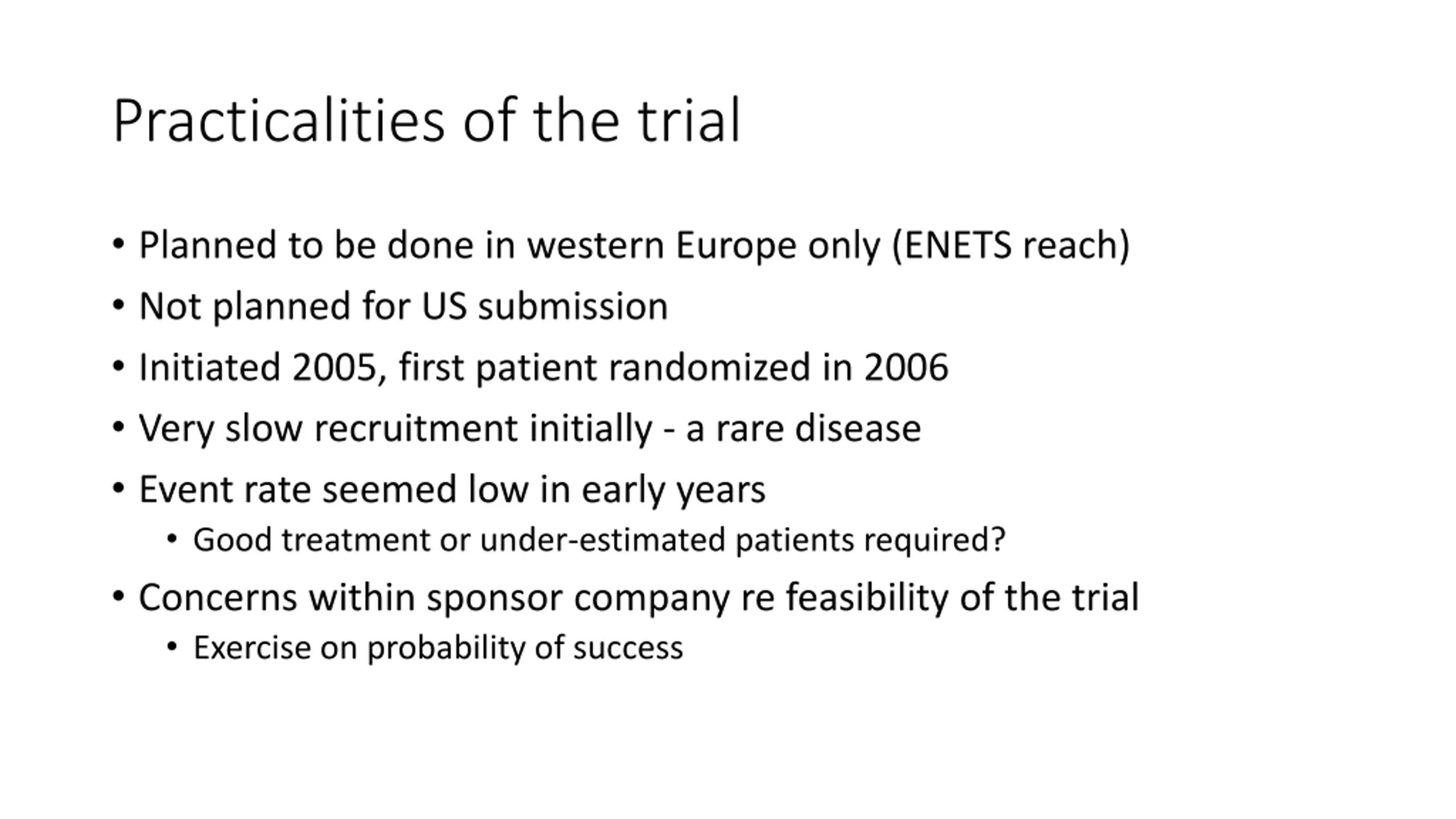 Practicalities of the trial

• Planned to be done in western Europe only (ENETS reach)
• Not planned for US submission
• Initiated 2005, first patient randomized in 2006
• Very slow recruitment initially - a rare disease
• Event rate seemed low in early years
  • Good treatment or under-estimated patients required?
• Concerns within sponsor company re feasibility of the trial
  • Exercise on probability of success